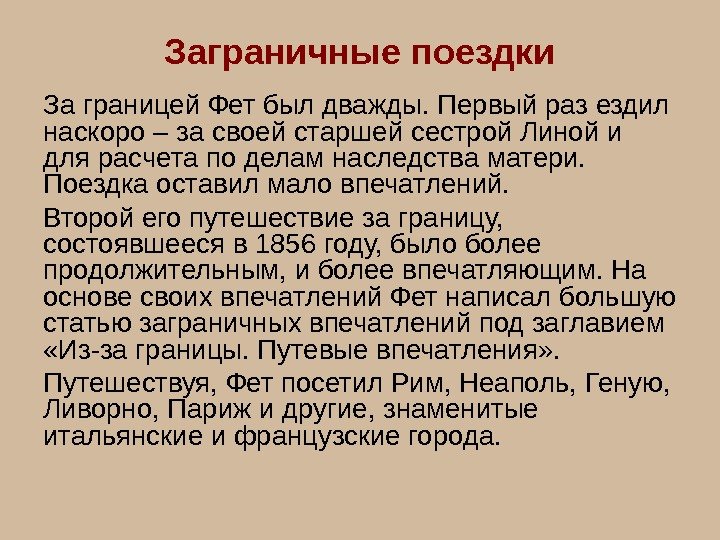 Заграничные поездки

За границей Фет был дважды. Первый раз ездил наскоро – за своей старшей сестрой Линой и для расчета по делам наследства матери. Поездка оставил мало впечатлений.

Второй его путешествие за границу, состоявшееся в 1856 году, было более продолжительным, и более впечатляющим. На основе своих впечатлений Фет написал большую статью заграничных впечатлений под заглавием «Из-за границы. Путевые впечатления».

Путешествуя, Фет посетил Рим, Неаполь, Геную, Ливорно, Париж и другие, знаменитые итальянские и французские города.